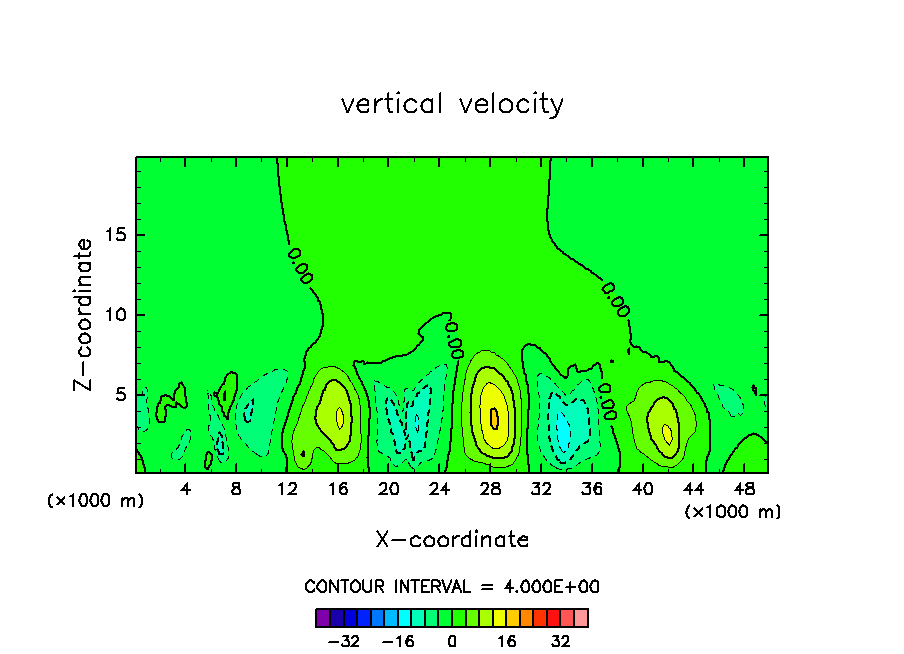 vertical velocity

Z-coordinate

15
10
5

0.00
0.00
0.00
0.00

(×1000 m)

4 8 12 16 20 24 28 32 36 40 44 48

(×1000 m)

X-coordinate

CONTOUR INTERVAL = 4.000E+00

−32 −16 0 16 32